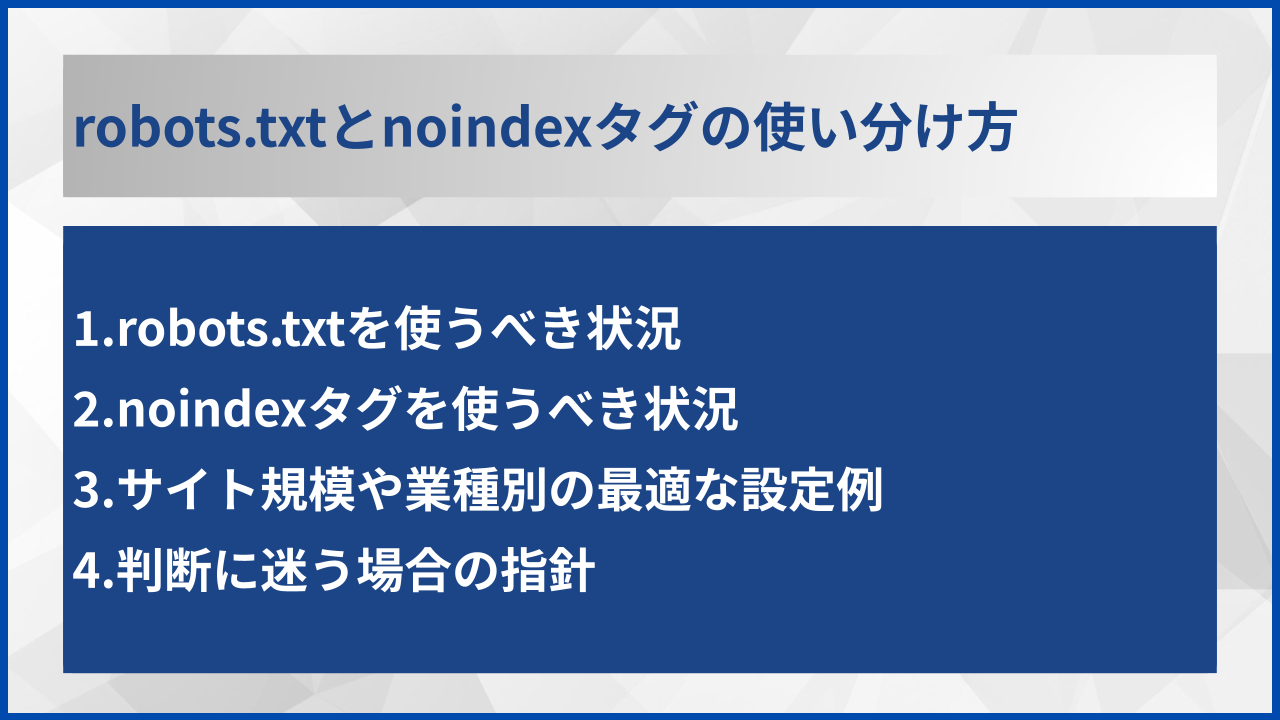 robots.txtとnoindexタグの使い分け方

1.robots.txtを使うべき状況
2.noindexタグを使うべき状況
3.サイト規模や業種別の最適な設定例
4.判断に迷う場合の指針